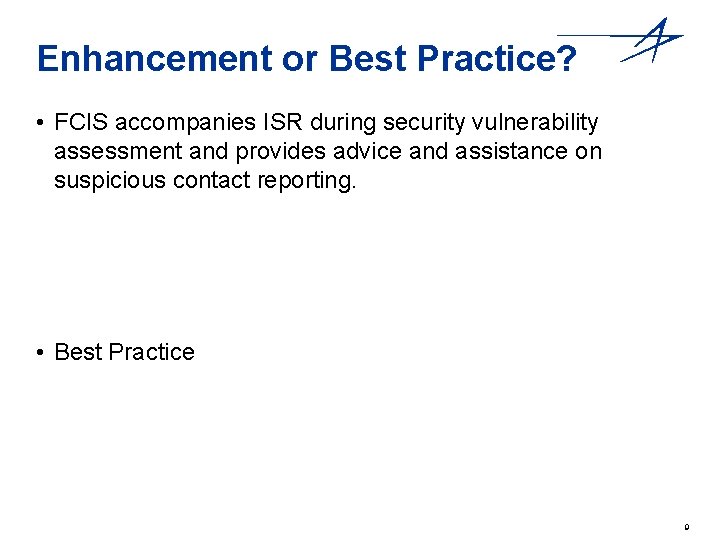 Enhancement or Best Practice?

• FCIS accompanies ISR during security vulnerability assessment and provides advice and assistance on suspicious contact reporting.

• Best Practice

9